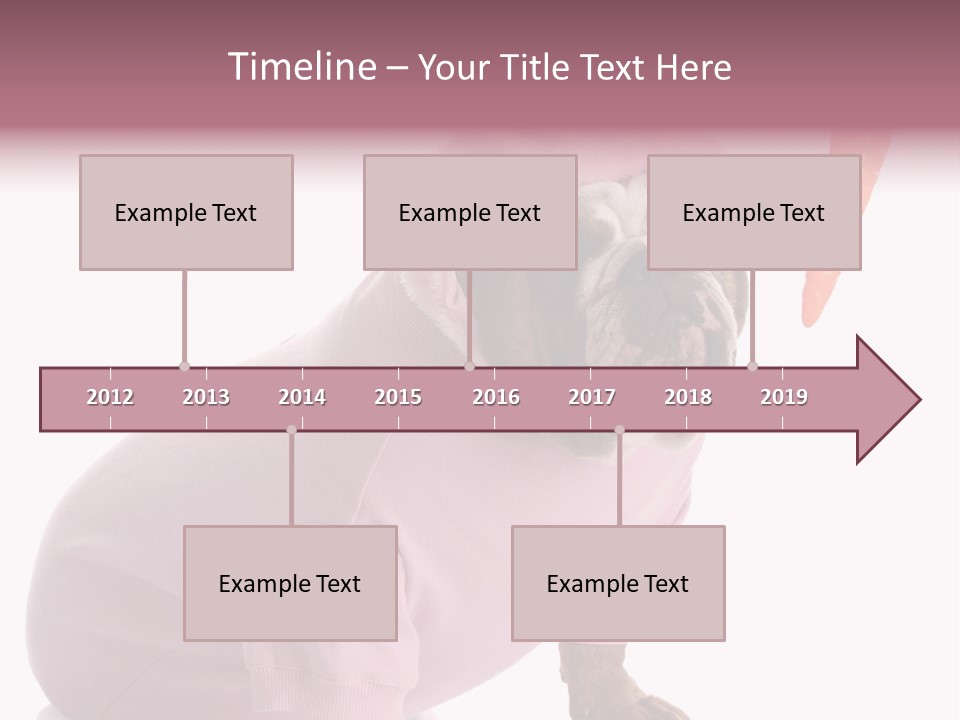 Timeline – Your Title Text Here

Example Text

Example Text

Example Text

2012 2013 2014 2015 2016 2017 2018 2019

Example Text

Example Text